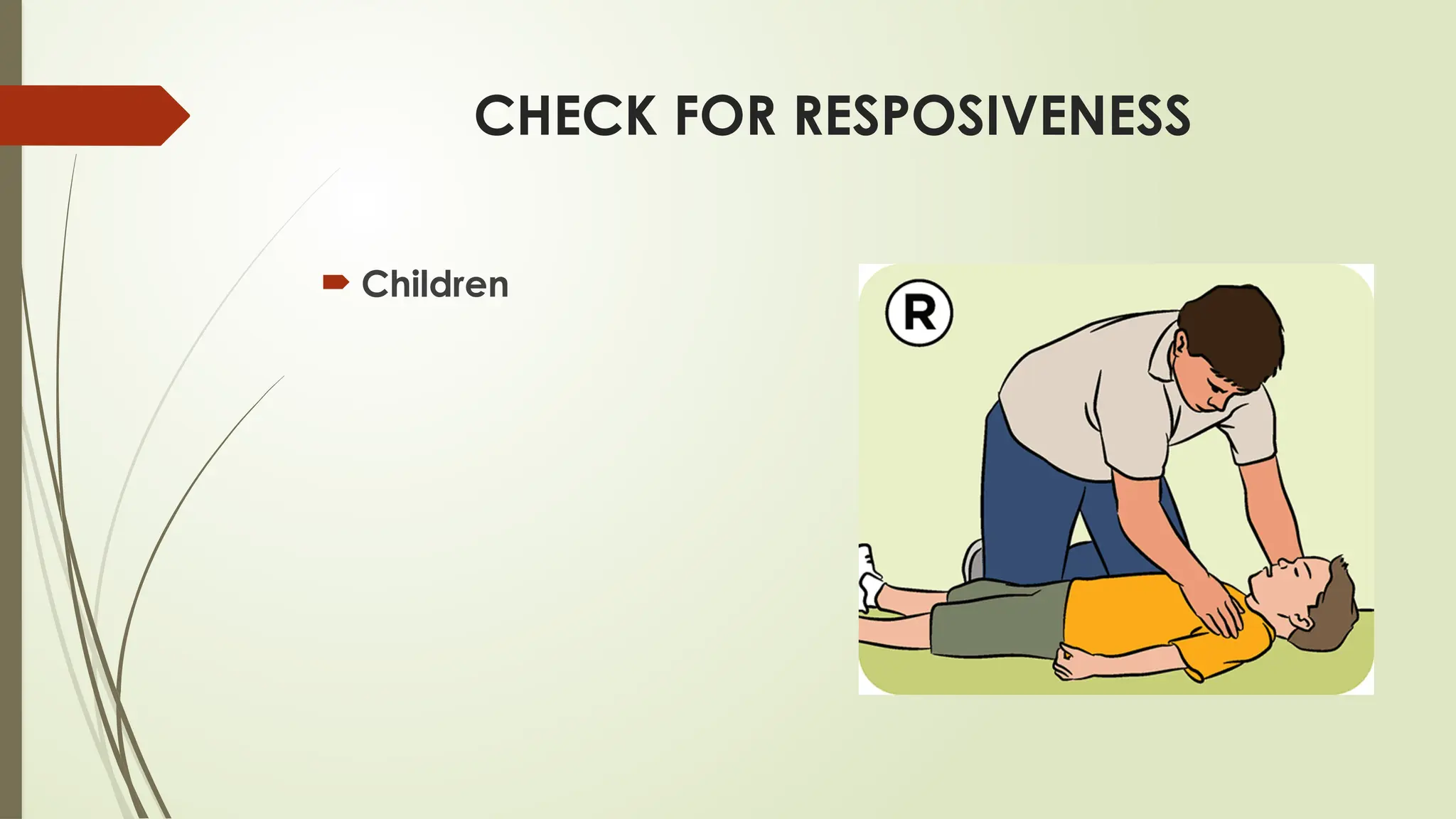 CHECK FOR RESPOSIVENESS

Children

R